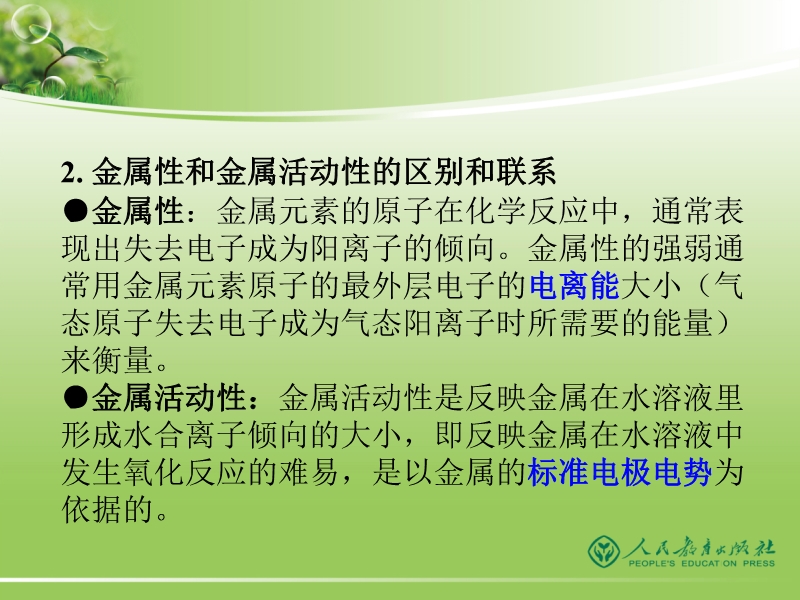 2. 金属性和金属活动性的区别和联系

●金属性：金属元素的原子在化学反应中，通常表现出失去电子成为阳离子的倾向。金属性的强弱通常用金属元素原子的最外层电子的电离能大小（气态原子失去电子成为气态阳离子时所需要的能量）来衡量。

●金属活动性：金属活动性是反映金属在水溶液里形成水合离子倾向的大小，即反映金属在水溶液中发生氧化反应的难易，是以金属的标准电极电势为依据的。

人民教育出版社
PEOPLE'S EDUCATION PRESS